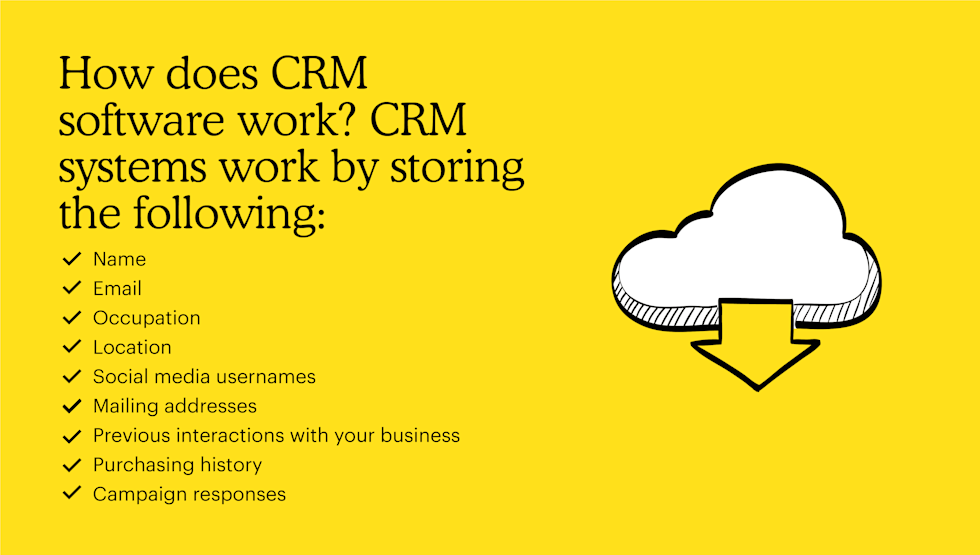 How does CRM software work? CRM systems work by storing the following:

✓ Name
✓ Email
✓ Occupation
✓ Location
✓ Social media usernames
✓ Mailing addresses
✓ Previous interactions with your business
✓ Purchasing history
✓ Campaign responses